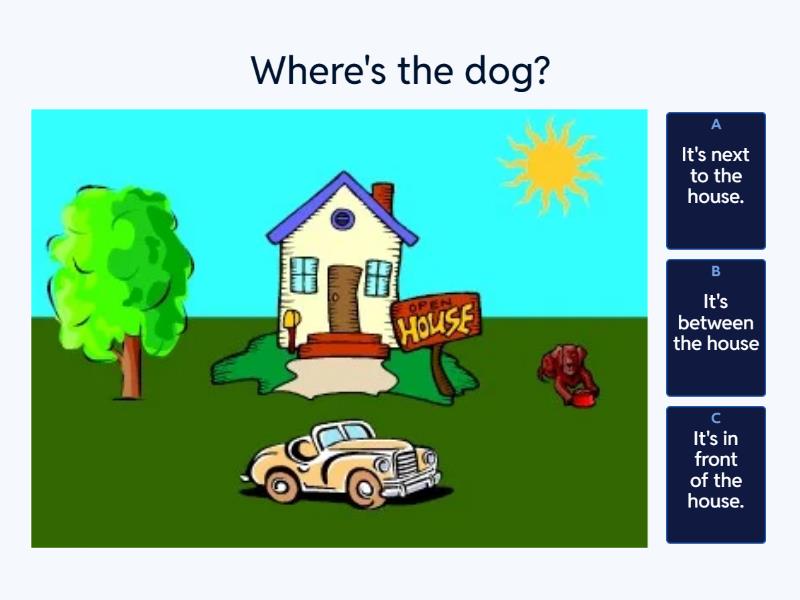 Where's the dog?

OPEN HOUSE

A
It's next to the house.

B
It's between the house

C
It's in front of the house.